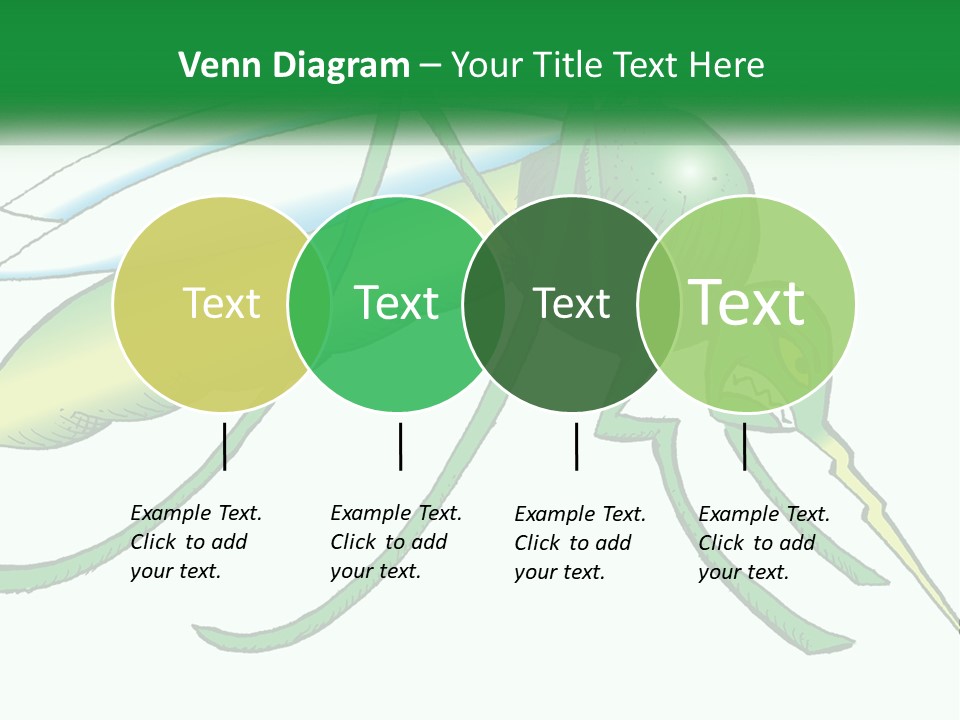 Venn Diagram – Your Title Text Here

Text

Text

Text

Text

Example Text. Click to add your text.

Example Text. Click to add your text.

Example Text. Click to add your text.

Example Text. Click to add your text.